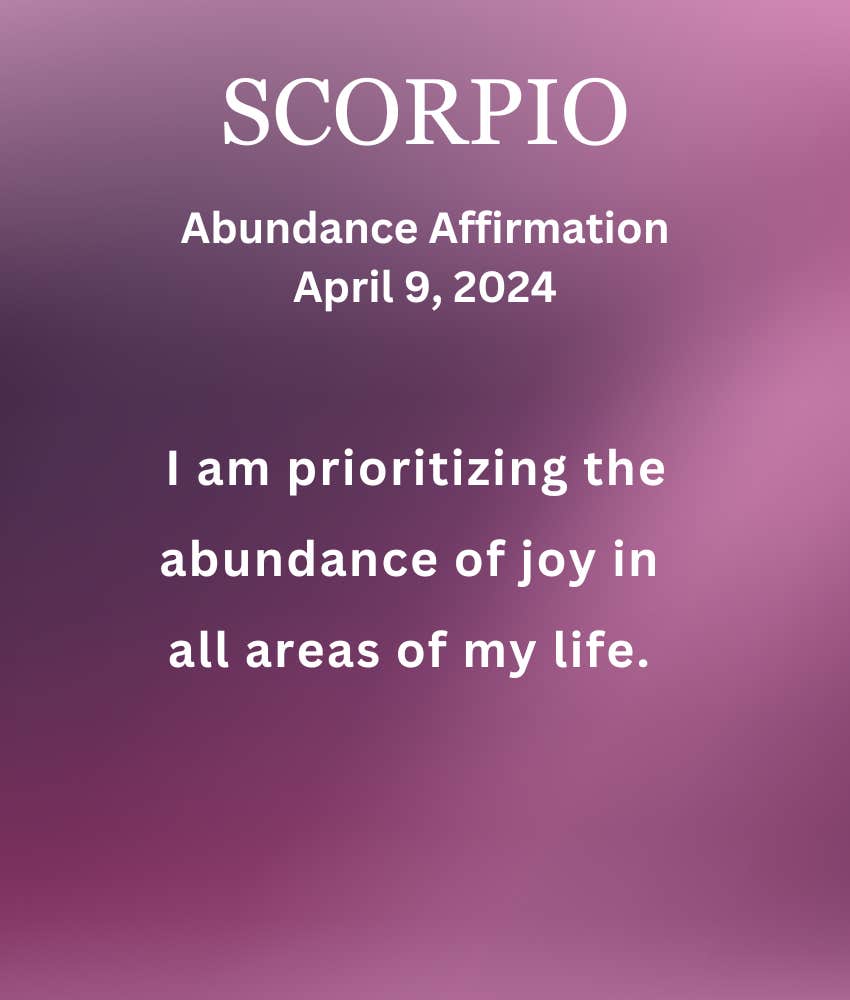 SCORPIO

Abundance Affirmation
April 9, 2024

I am prioritizing the abundance of joy in all areas of my life.